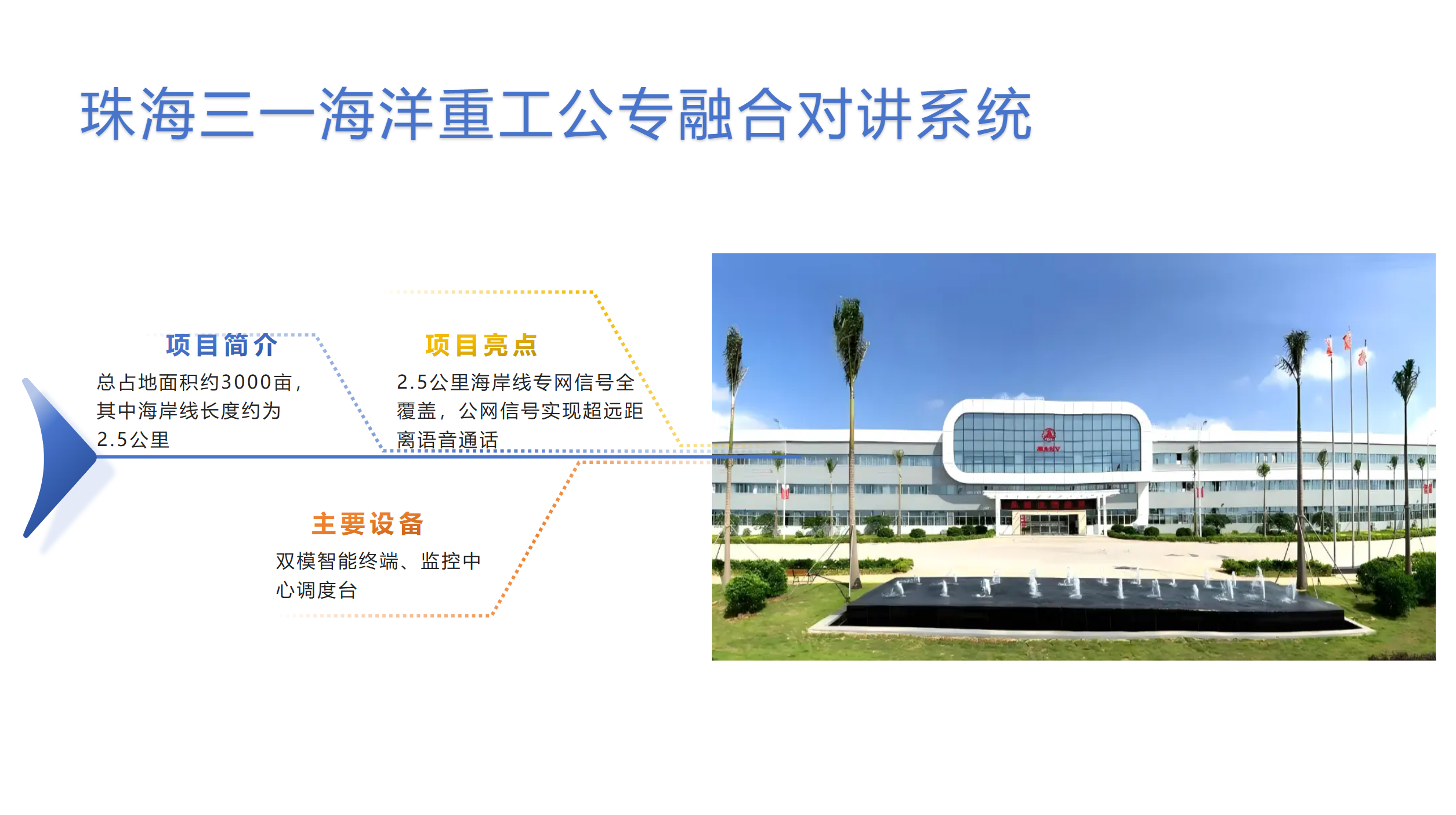 珠海三一海洋重工公专融合对讲系统

项目简介

总占地面积约3000亩，其中海岸线长度约为2.5公里

项目亮点

2.5公里海岸线专网信号全覆盖，公网信号实现超远距离语音通话

主要设备

双模智能终端、监控中心调度台